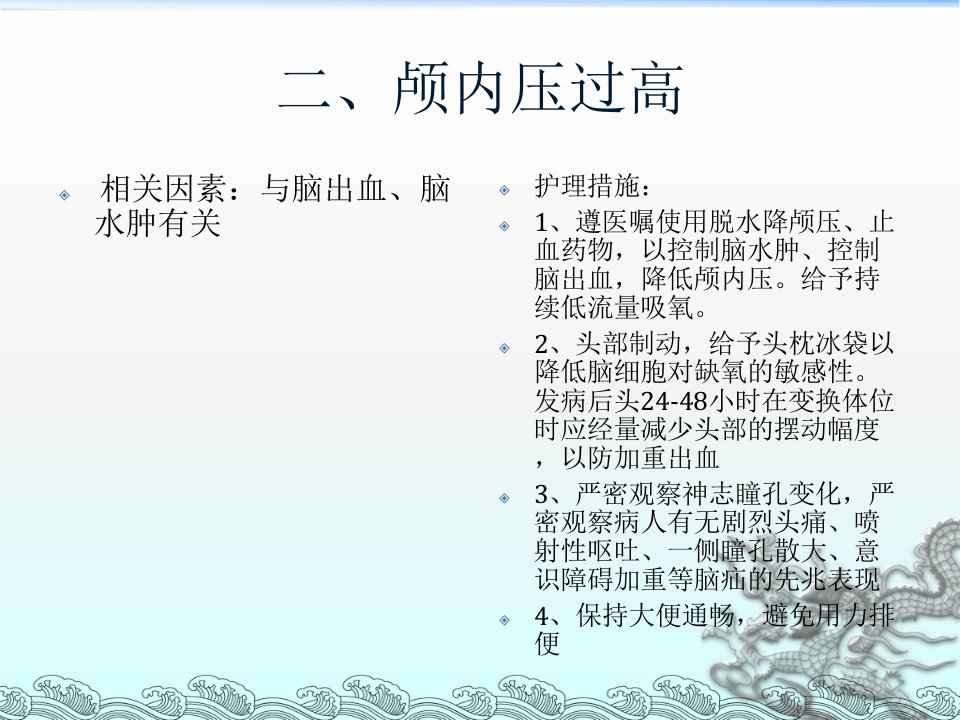 二、颅内压过高

相关因素：与脑出血、脑水肿有关

护理措施：

1、遵医嘱使用脱水降颅压、止血药物，以控制脑水肿、控制脑出血，降低颅内压。给予持续低流量吸氧。

2、头部制动，给予头枕冰袋以降低脑细胞对缺氧的敏感性。发病后头24-48小时在变换体位时应经量减少头部的摆动幅度，以防加重出血

3、严密观察神志瞳孔变化，严密观察病人有无剧烈头痛、喷射性呕吐、一侧瞳孔散大、意识障碍加重等脑疝的先兆表现

4、保持大便通畅，避免用力排便